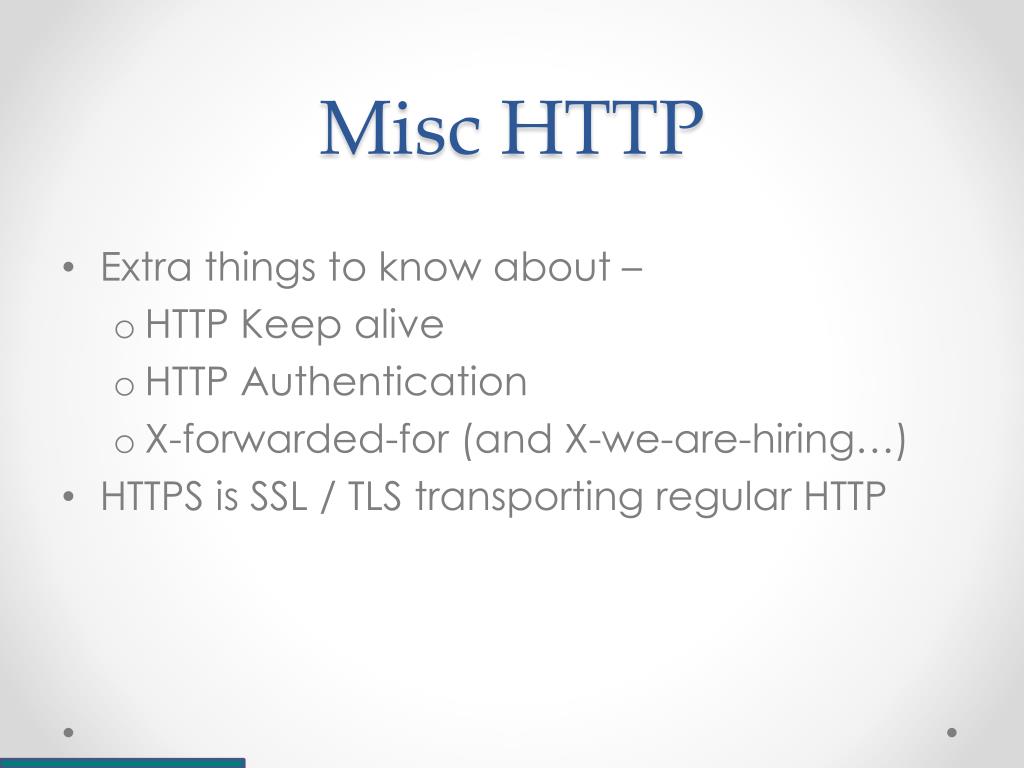 Misc HTTP

• Extra things to know about –
  o HTTP Keep alive
  o HTTP Authentication
  o X-forwarded-for (and X-we-are-hiring…)
• HTTPS is SSL / TLS transporting regular HTTP